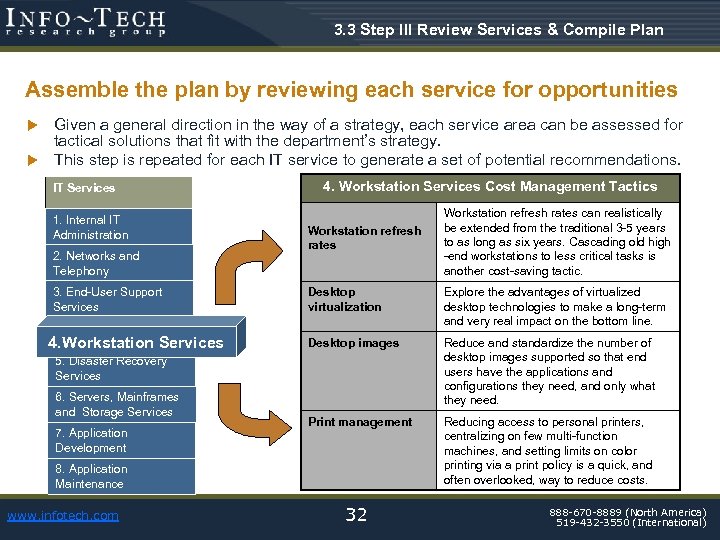 INFO~TECH
research group

3.3 Step III Review Services & Compile Plan

Assemble the plan by reviewing each service for opportunities

Given a general direction in the way of a strategy, each service area can be assessed for tactical solutions that fit with the department's strategy.

This step is repeated for each IT service to generate a set of potential recommendations.

IT Services
1. Internal IT Administration
2. Networks and Telephony
3. End-User Support Services
4.Workstation Services
5. Disaster Recovery Services
6. Servers, Mainframes and Storage Services
7. Application Development
8. Application Maintenance

| 4. Workstation Services Cost Management Tactics | |
|---|---|
| Workstation refresh rates | Workstation refresh rates can realistically be extended from the traditional 3-5 years to as long as six years. Cascading old high-end workstations to less critical tasks is another cost-saving tactic. |
| Desktop virtualization | Explore the advantages of virtualized desktop technologies to make a long-term and very real impact on the bottom line. |
| Desktop images | Reduce and standardize the number of desktop images supported so that end users have the applications and configurations they need, and only what they need. |
| Print management | Reducing access to personal printers, centralizing on few multi-function machines, and setting limits on color printing via a print policy is a quick, and often overlooked, way to reduce costs. |

www.infotech.com
32
888-670-8889 (North America)
519-432-3550 (International)